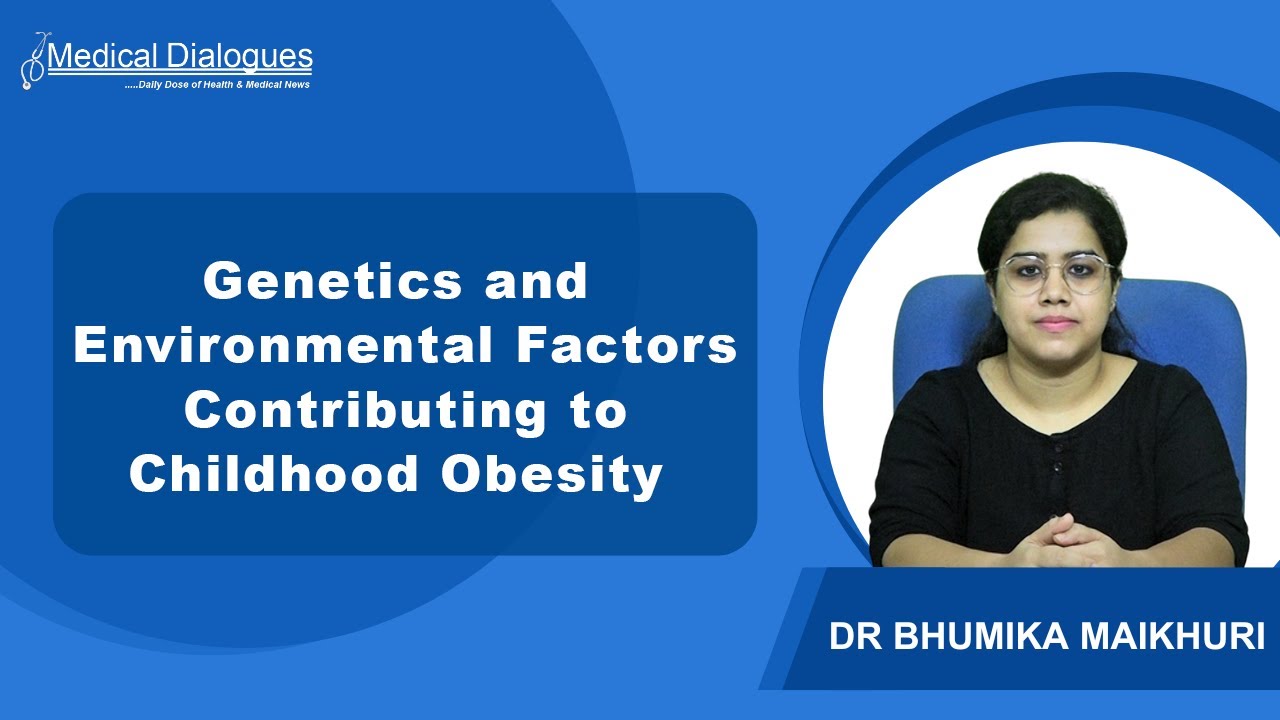 Medical Dialogues
.....Daily Dose of Health & Medical News

Genetics and Environmental Factors Contributing to Childhood Obesity

DR BHUMIKA MAIKHURI